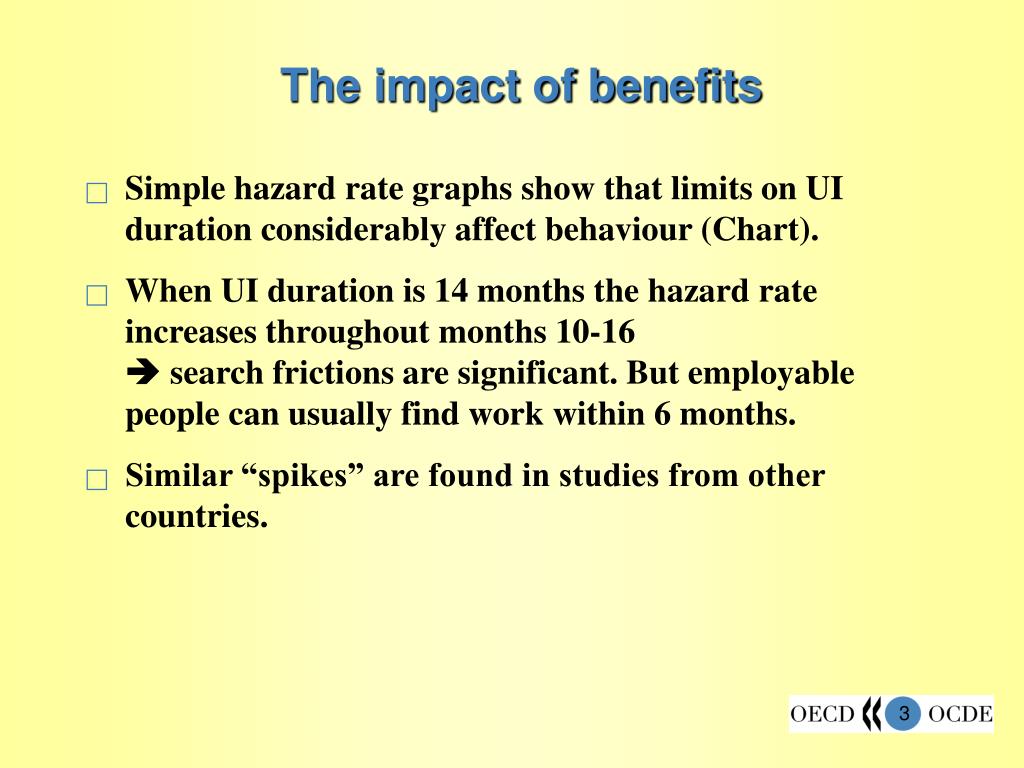 The impact of benefits

□ Simple hazard rate graphs show that limits on UI duration considerably affect behaviour (Chart).

□ When UI duration is 14 months the hazard rate increases throughout months 10-16
➔ search frictions are significant. But employable people can usually find work within 6 months.

□ Similar “spikes” are found in studies from other countries.

OECD 3 OCDE